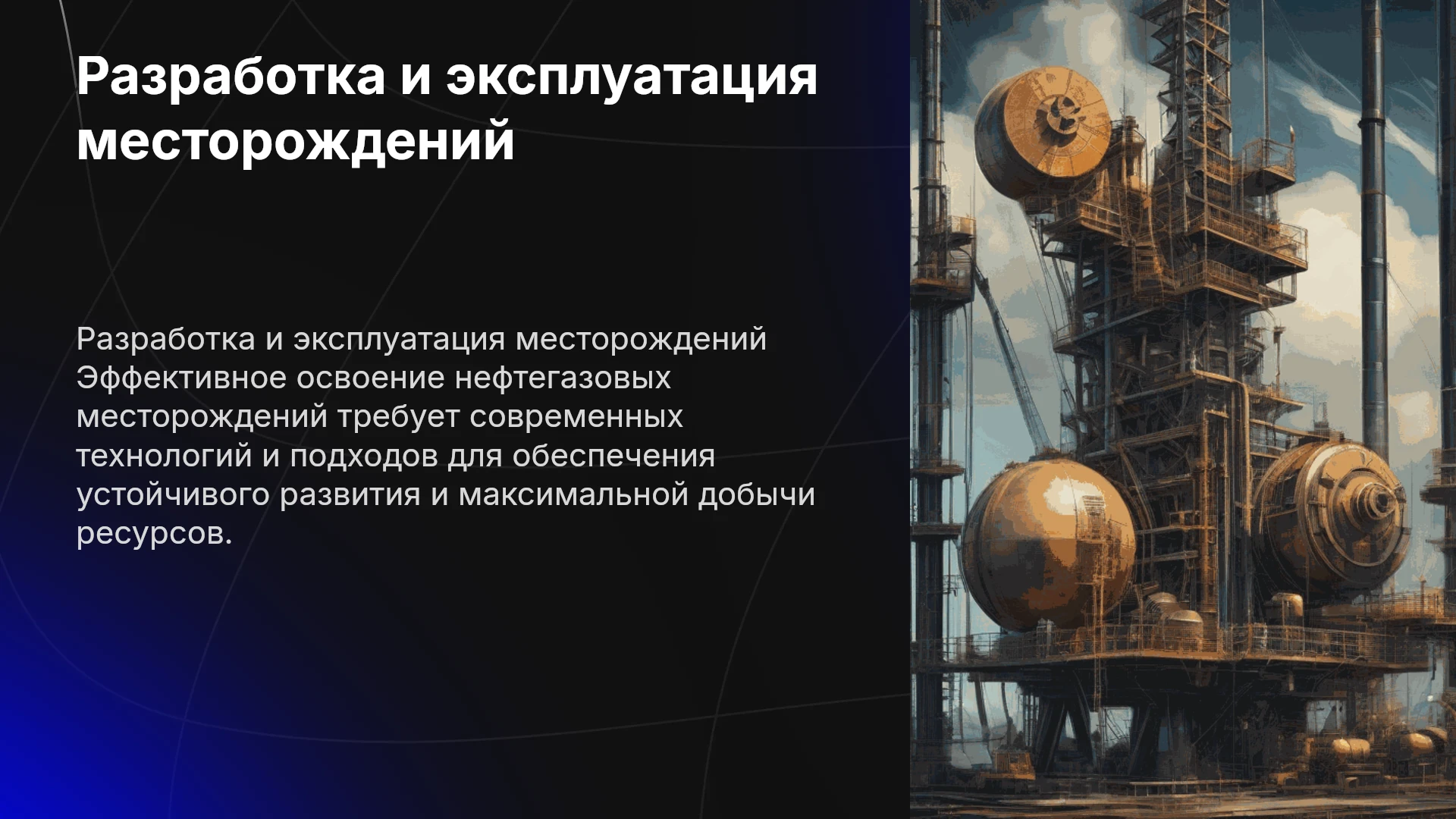 Разработка и эксплуатация месторождений

Разработка и эксплуатация месторождений Эффективное освоение нефтегазовых месторождений требует современных технологий и подходов для обеспечения устойчивого развития и максимальной добычи ресурсов.